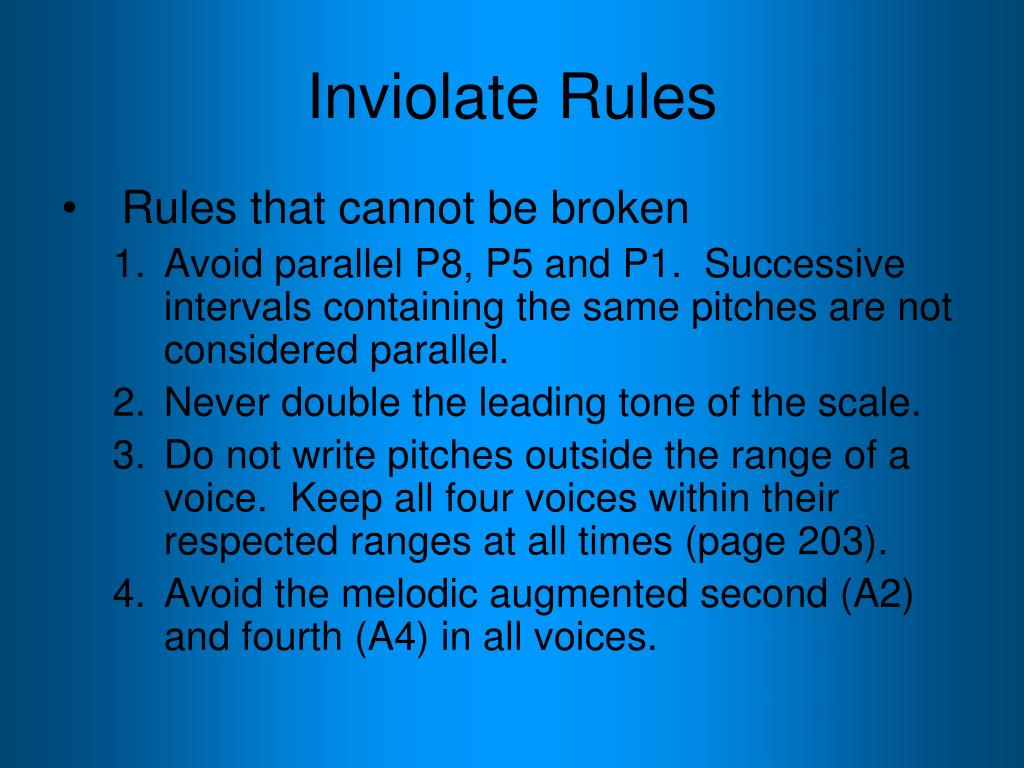 Inviolate Rules

• Rules that cannot be broken

1. Avoid parallel P8, P5 and P1. Successive intervals containing the same pitches are not considered parallel.
2. Never double the leading tone of the scale.
3. Do not write pitches outside the range of a voice. Keep all four voices within their respected ranges at all times (page 203).
4. Avoid the melodic augmented second (A2) and fourth (A4) in all voices.